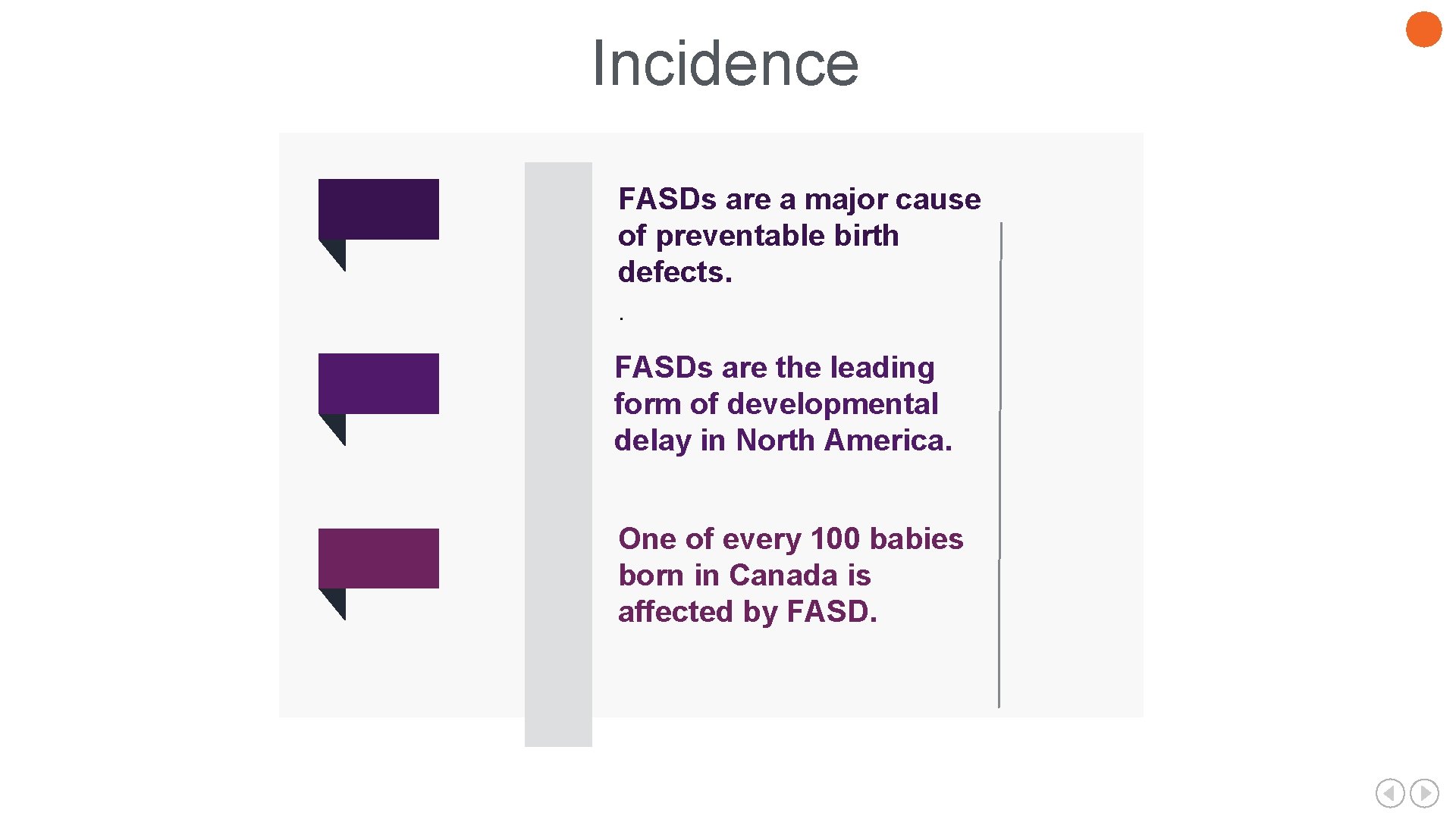 Incidence

FASDs are a major cause of preventable birth defects.

.

FASDs are the leading form of developmental delay in North America.

One of every 100 babies born in Canada is affected by FASD.